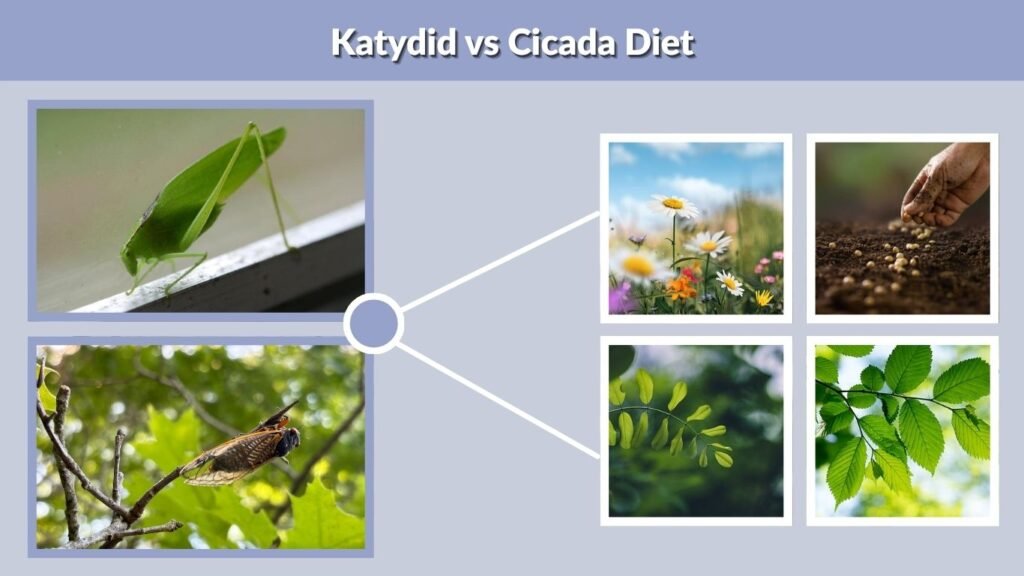 Katydid vs Cicada Diet